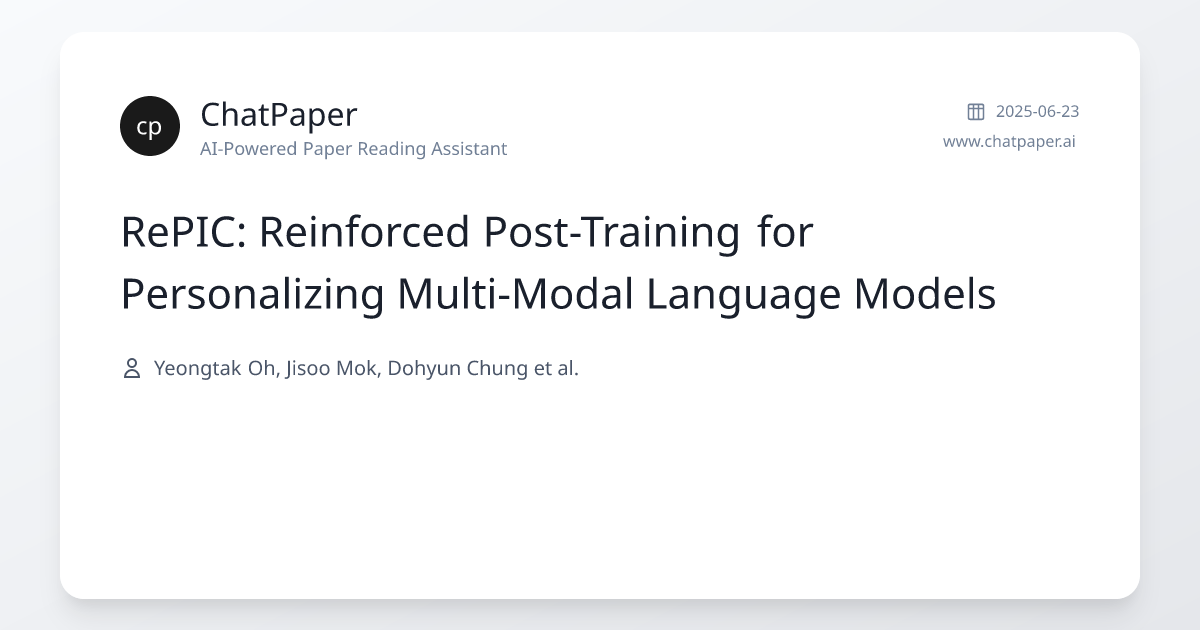 cp
ChatPaper
AI-Powered Paper Reading Assistant

2025-06-23
www.chatpaper.ai

RePIC: Reinforced Post-Training for Personalizing Multi-Modal Language Models

Yeongtak Oh, Jisoo Mok, Dohyun Chung et al.